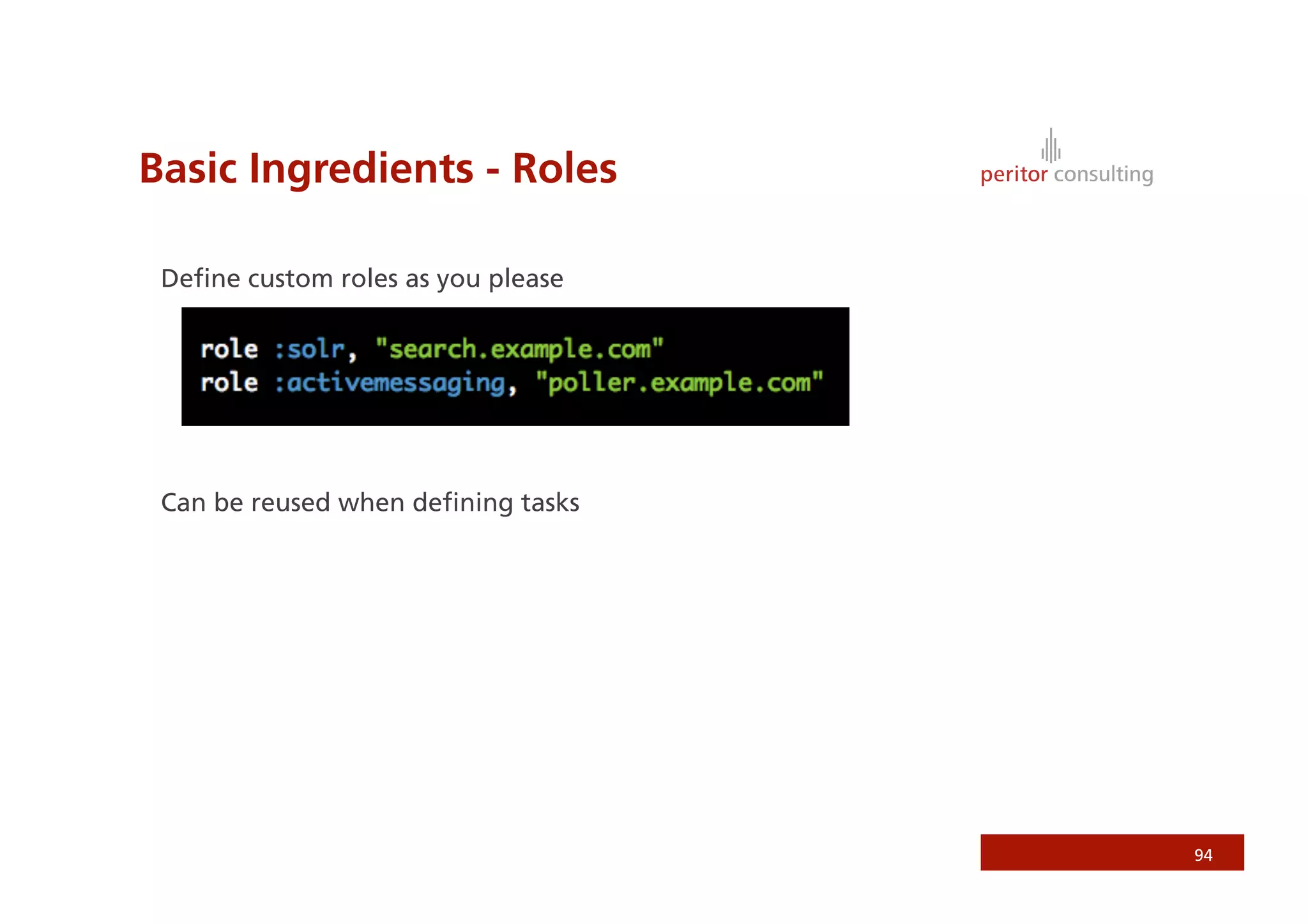 Basic Ingredients - Roles

peritor consulting

Define custom roles as you please

role :solr, "search.example.com"
role :activemessaging, "poller.example.com"

Can be reused when defining tasks

94